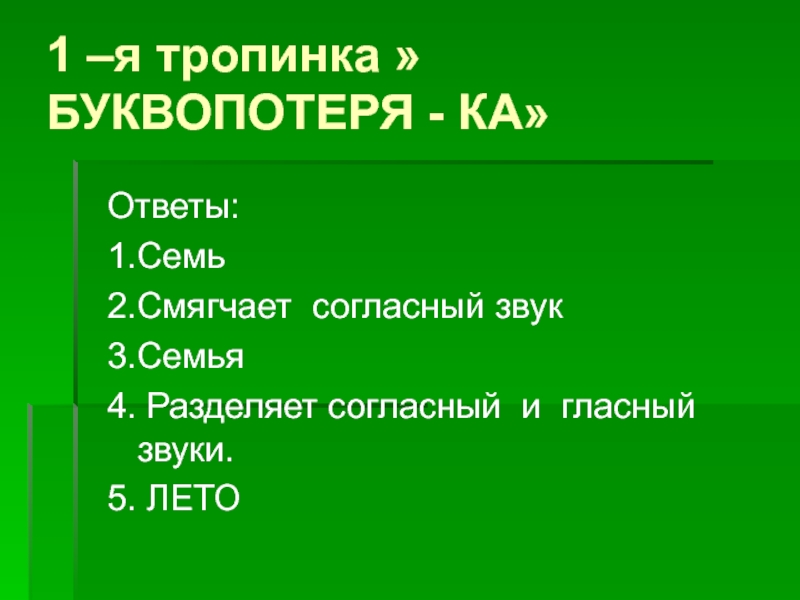 1 –я тропинка » БУКВОПОТЕРЯ - КА»

Ответы:
1.Семь
2.Смягчает согласный звук
3.Семья
4. Разделяет согласный и гласный звуки.
5. ЛЕТО